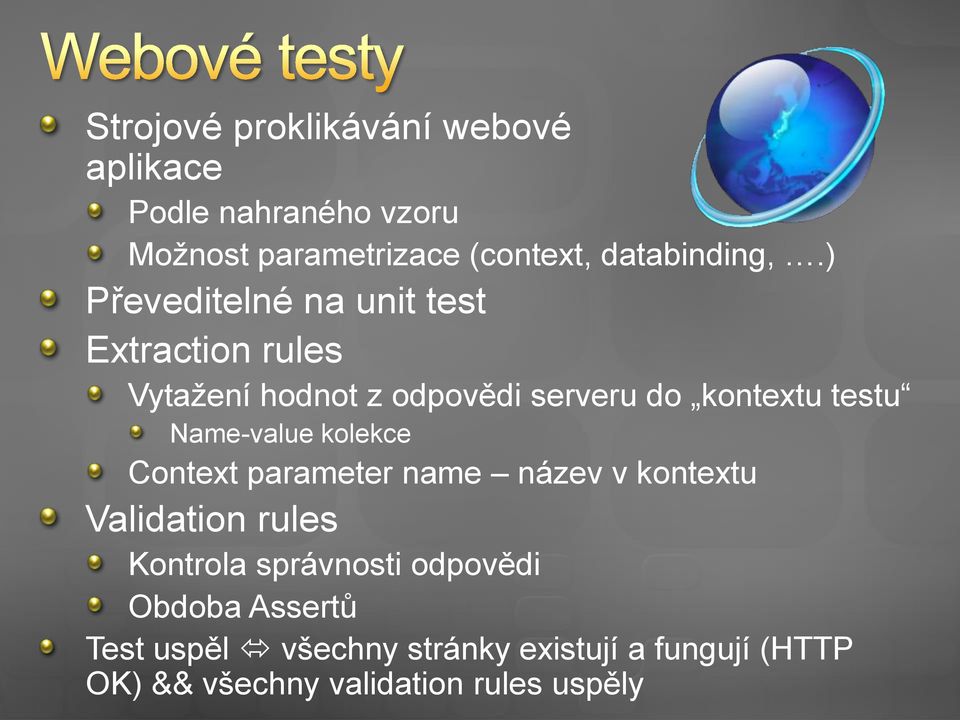 Webové testy

Strojové proklikávání webové aplikace

Podle nahraného vzoru

Možnost parametrizace (context, databinding, ….)

Převeditelné na unit test

Extraction rules

Vytažení hodnot z odpovědi serveru do „kontextu testu“

Name-value kolekce

Context parameter name – název v kontextu

Validation rules

Kontrola správnosti odpovědi

Obdoba Assertů

Test uspěl ⇔ všechny stránky existují a fungují (HTTP OK) && všechny validation rules uspěly